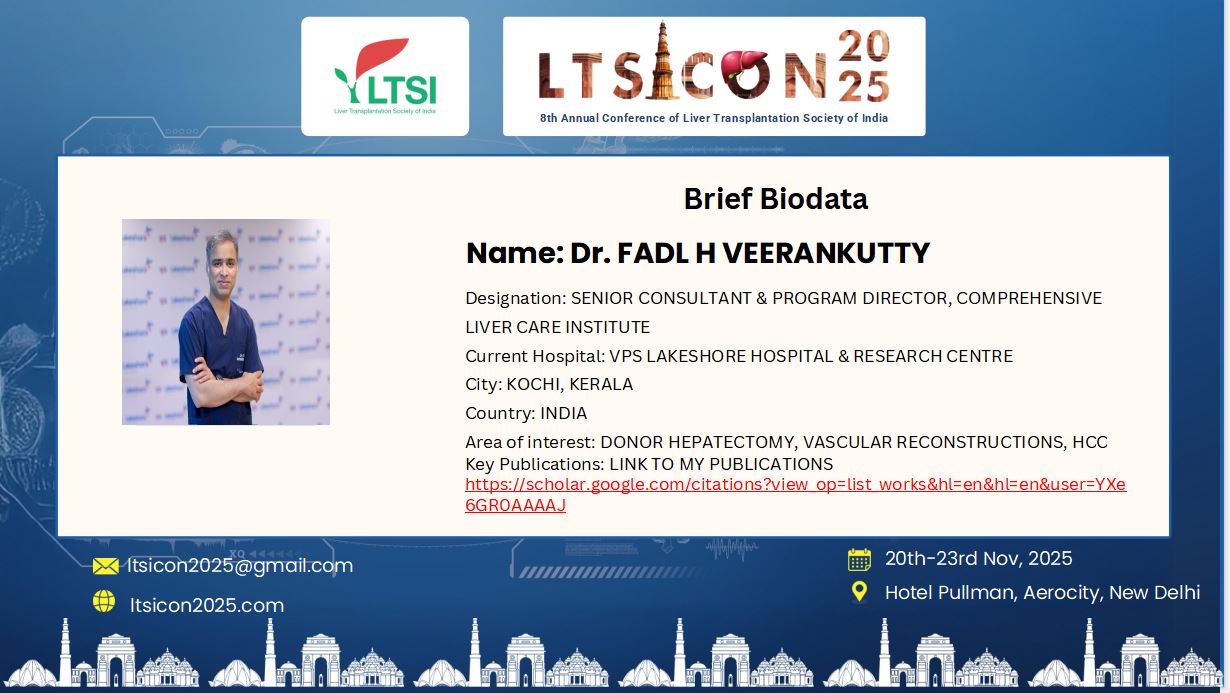 LTSI
Liver Transplantation Society of India

LTSICON 2025
8th Annual Conference of Liver Transplantation Society of India

Brief Biodata

Name: Dr. FADL H VEERANKUTTY

Designation: SENIOR CONSULTANT & PROGRAM DIRECTOR, COMPREHENSIVE LIVER CARE INSTITUTE
Current Hospital: VPS LAKESHORE HOSPITAL & RESEARCH CENTRE
City: KOCHI, KERALA
Country: INDIA
Area of interest: DONOR HEPATECTOMY, VASCULAR RECONSTRUCTIONS, HCC
Key Publications: LINK TO MY PUBLICATIONS
https://scholar.google.com/citations?view_op=list_works&hl=en&hl=en&user=YXe6GR0AAAAJ

ltsicon2025@gmail.com
ltsicon2025.com

20th-23rd Nov, 2025
Hotel Pullman, Aerocity, New Delhi